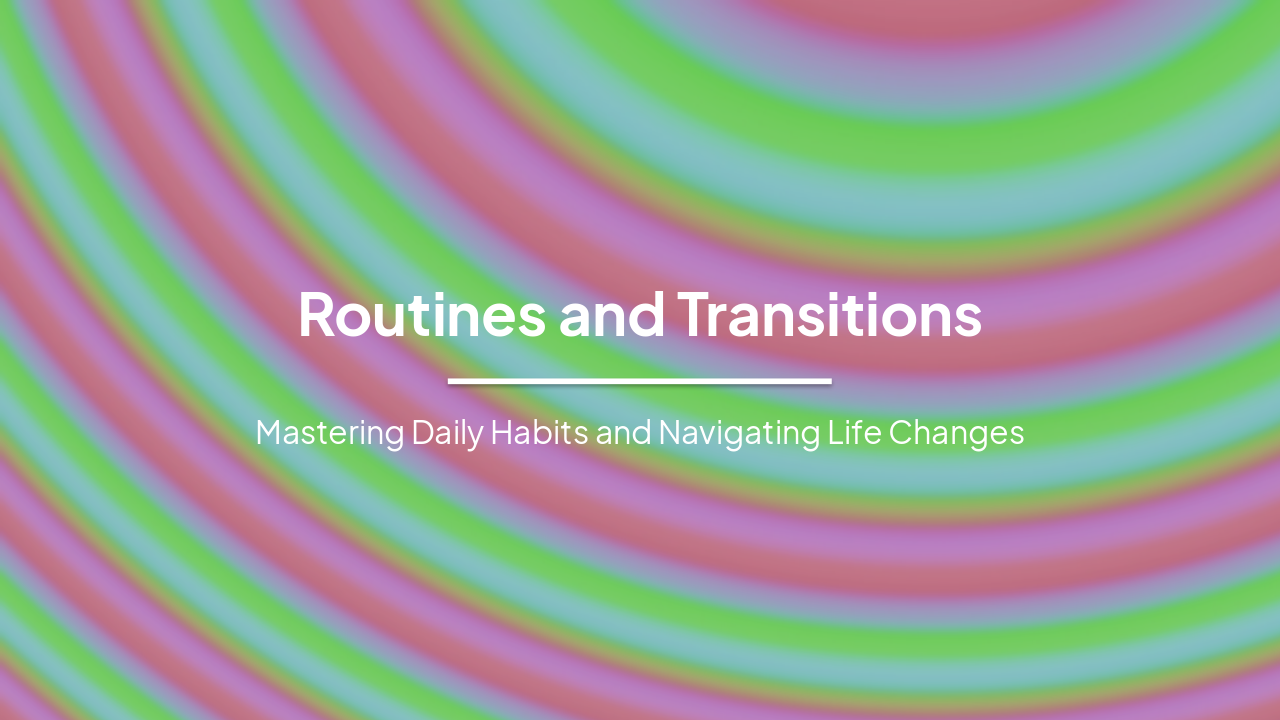 Routines and Transitions

Mastering Daily Habits and Navigating Life Changes